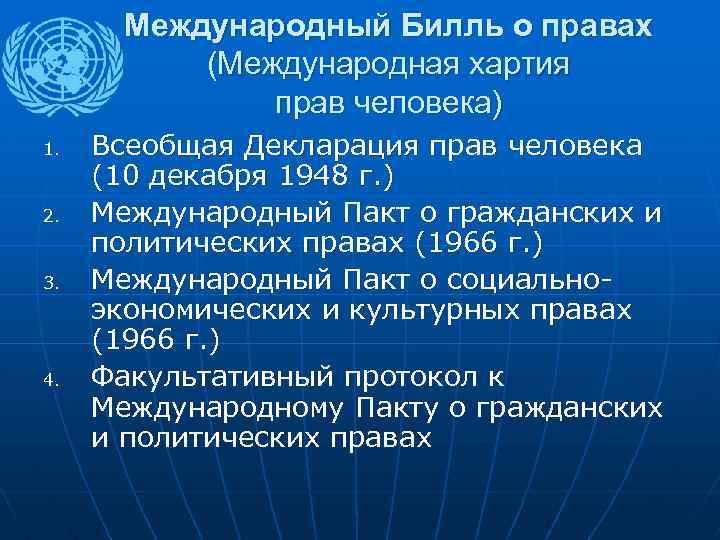 Международный Билль о правах
(Международная хартия прав человека)

1. Всеобщая Декларация прав человека (10 декабря 1948 г.)
2. Международный Пакт о гражданских и политических правах (1966 г.)
3. Международный Пакт о социально-экономических и культурных правах (1966 г.)
4. Факультативный протокол к Международному Пакту о гражданских и политических правах